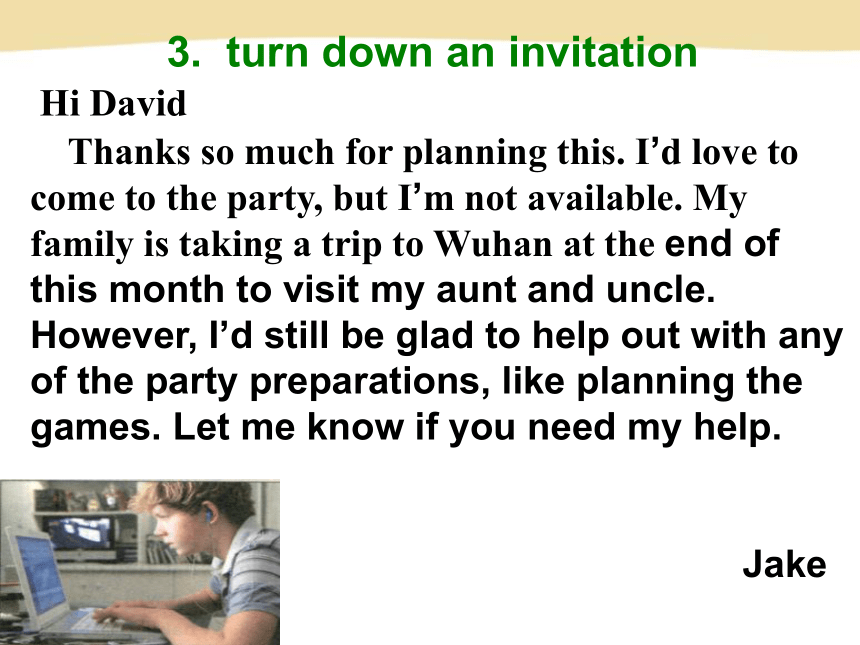 3. turn down an invitation

Hi David

Thanks so much for planning this. I’d love to come to the party, but I’m not available. My family is taking a trip to Wuhan at the end of this month to visit my aunt and uncle. However, I’d still be glad to help out with any of the party preparations, like planning the games. Let me know if you need my help.

Jake